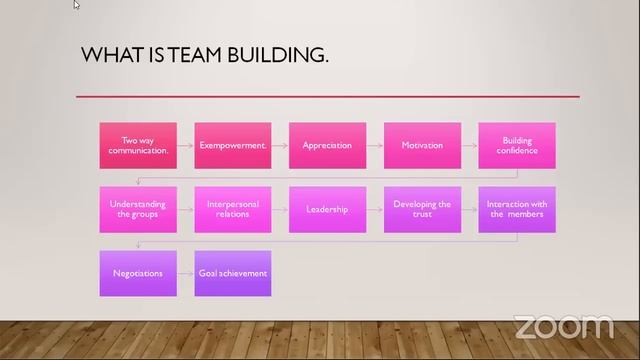 WHAT IS TEAM BUILDING.

Two way communication.

Exempowerment.

Appreciation

Motivation

Building confidence

Understanding the groups

Interpersonal relations

Leadership

Developing the trust

Interaction with the members

Negotiations

Goal achievement

zoom